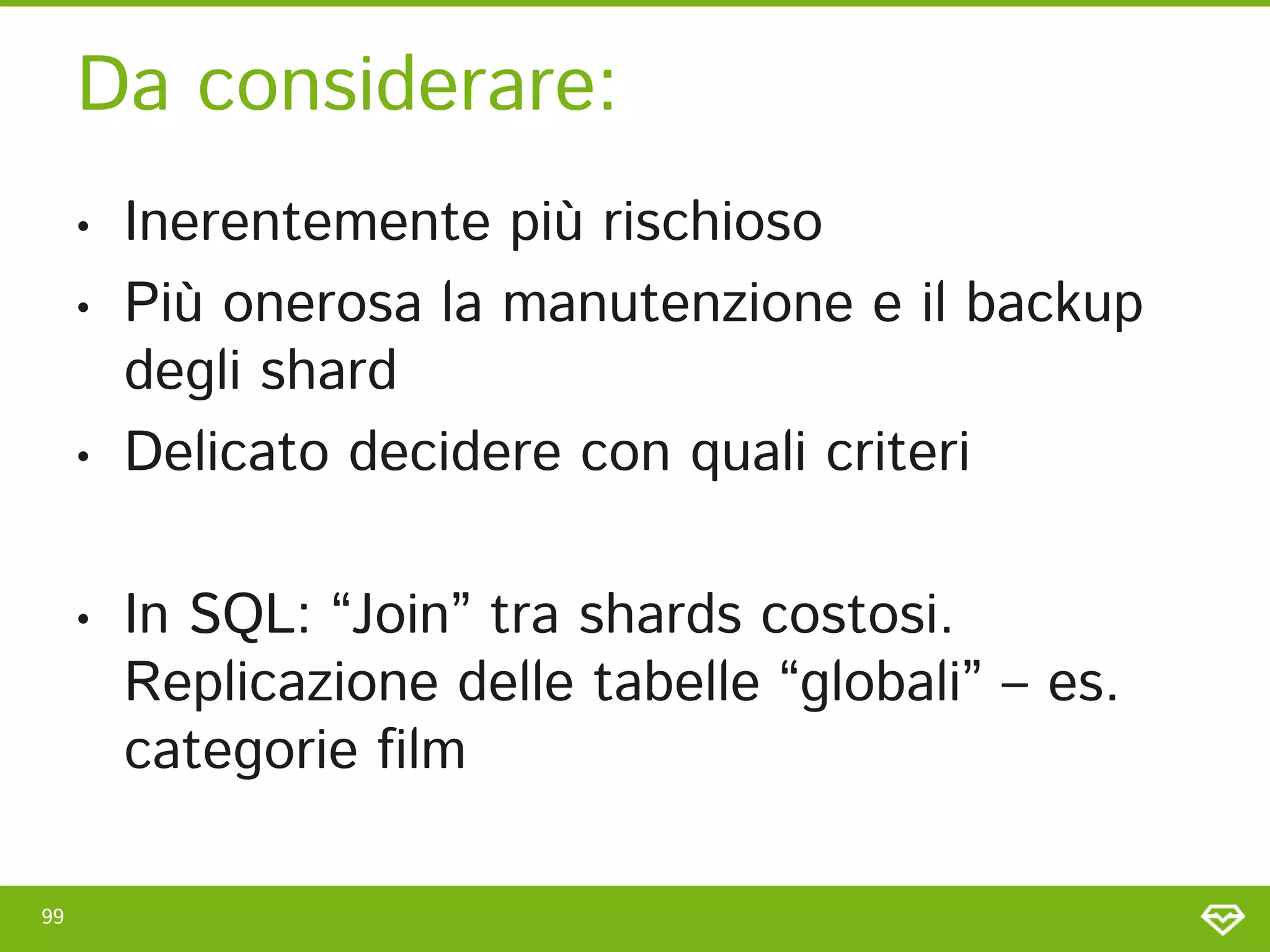 Da considerare:

• Inerentemente più rischioso
• Più onerosa la manutenzione e il backup degli shard
• Delicato decidere con quali criteri

• In SQL: “Join” tra shards costosi. Replicazione delle tabelle “globali” – es. categorie film

99